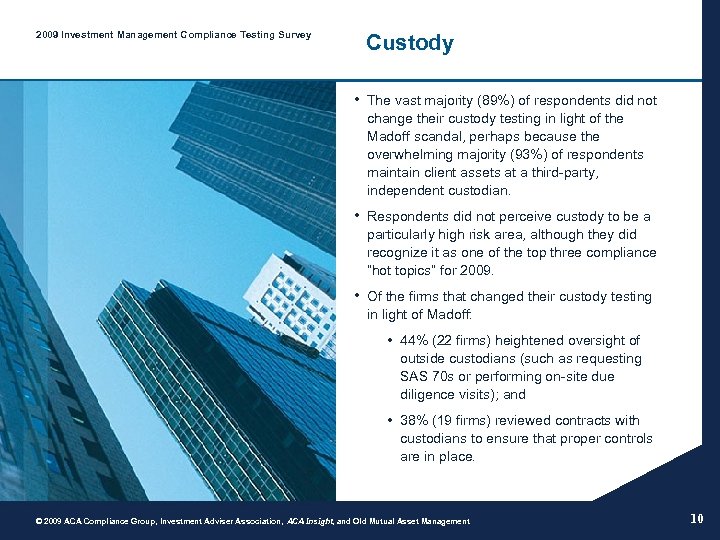 2009 Investment Management Compliance Testing Survey

Custody

• The vast majority (89%) of respondents did not change their custody testing in light of the Madoff scandal, perhaps because the overwhelming majority (93%) of respondents maintain client assets at a third-party, independent custodian.

• Respondents did not perceive custody to be a particularly high risk area, although they did recognize it as one of the top three compliance "hot topics" for 2009.

• Of the firms that changed their custody testing in light of Madoff:

• 44% (22 firms) heightened oversight of outside custodians (such as requesting SAS 70s or performing on-site due diligence visits); and

• 38% (19 firms) reviewed contracts with custodians to ensure that proper controls are in place.

© 2009 ACA Compliance Group, Investment Adviser Association, ACA Insight, and Old Mutual Asset Management

10